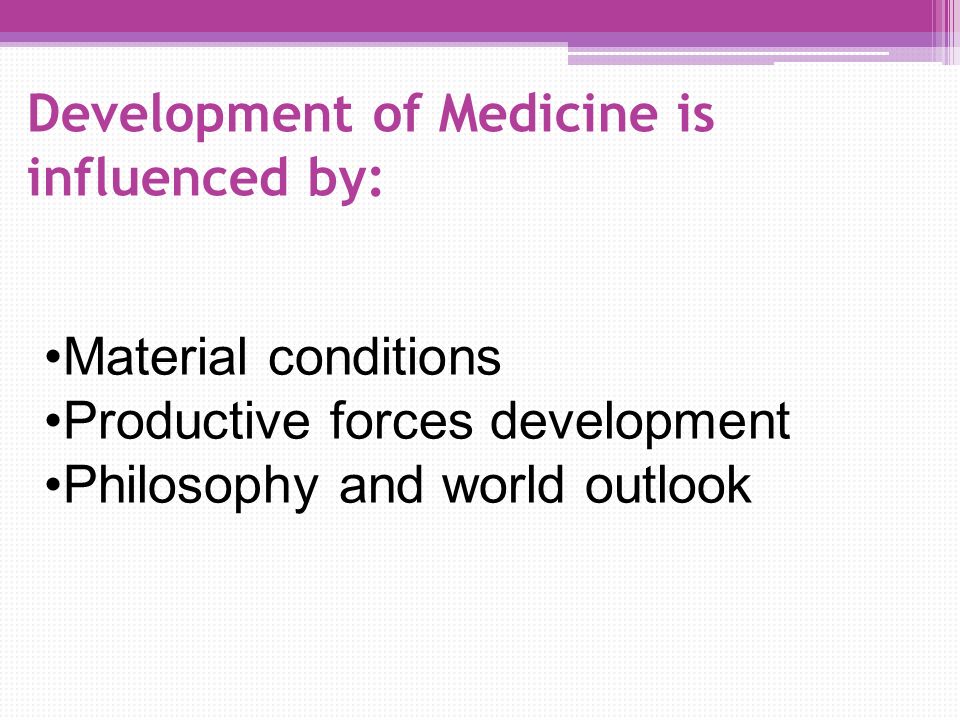 Development of Medicine is influenced by:

•Material conditions
•Productive forces development
•Philosophy and world outlook